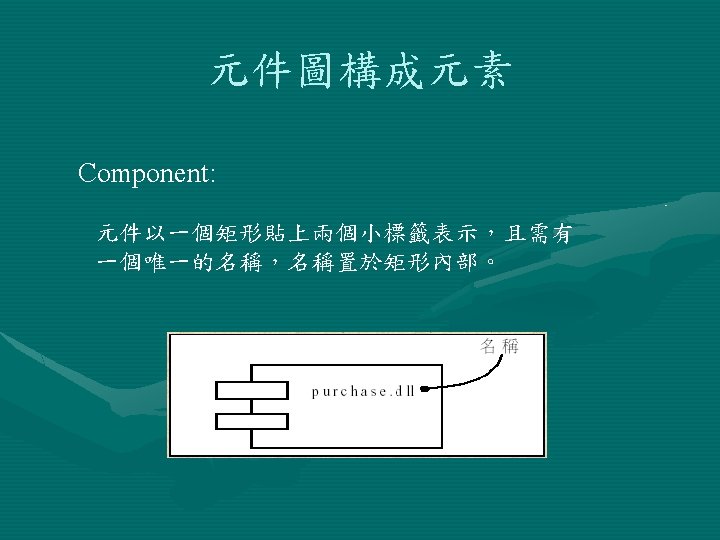 元件圖構成元素

Component:

元件以一個矩形貼上兩個小標籤表示，且需有一個唯一的名稱，名稱置於矩形內部。

名稱

purchase.dll